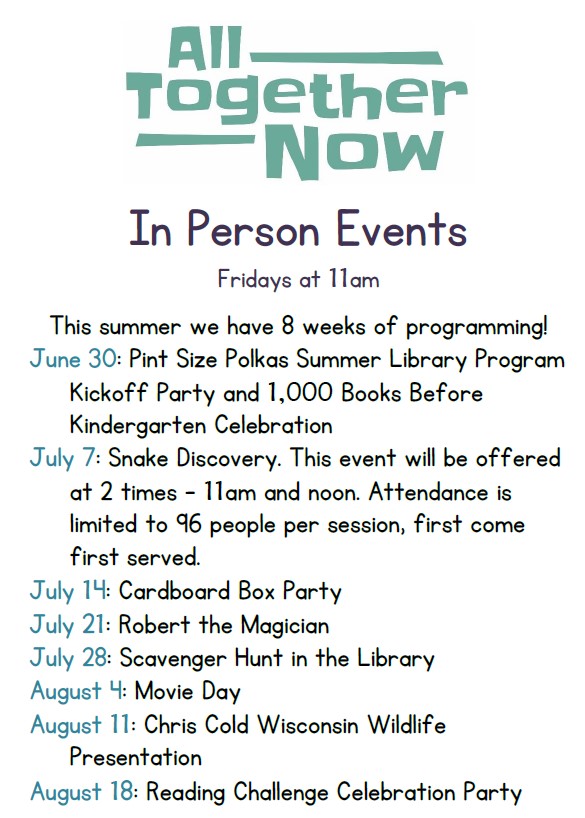 All Together Now

In Person Events

Fridays at 11am

This summer we have 8 weeks of programming!

June 30: Pint Size Polkas Summer Library Program Kickoff Party and 1,000 Books Before Kindergarten Celebration

July 7: Snake Discovery. This event will be offered at 2 times - 11am and noon. Attendance is limited to 96 people per session, first come first served.

July 14: Cardboard Box Party

July 21: Robert the Magician

July 28: Scavenger Hunt in the Library

August 4: Movie Day

August 11: Chris Cold Wisconsin Wildlife Presentation

August 18: Reading Challenge Celebration Party